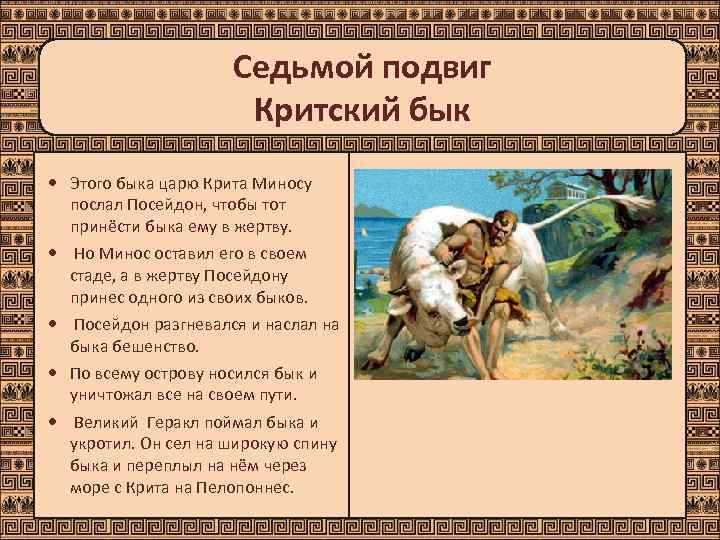 Седьмой подвиг
Критский бык

• Этого быка царю Крита Миносу послал Посейдон, чтобы тот принёсти быка ему в жертву.

• Но Минос оставил его в своем стаде, а в жертву Посейдону принес одного из своих быков.

• Посейдон разгневался и наслал на быка бешенство.

• По всему острову носился бык и уничтожал все на своем пути.

• Великий Геракл поймал быка и укротил. Он сел на широкую спину быка и переплыл на нём через море с Крита на Пелопоннес.